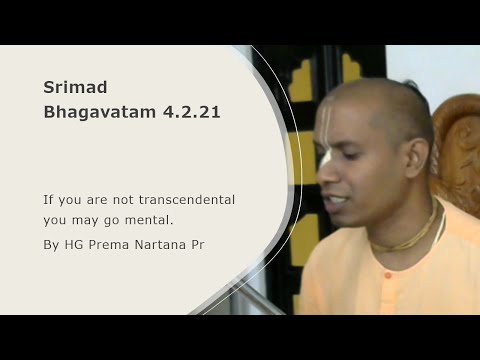 Srimad Bhagavatam 4.2.21

If you are not transcendental you may go mental.

By HG Prema Nartana Pr